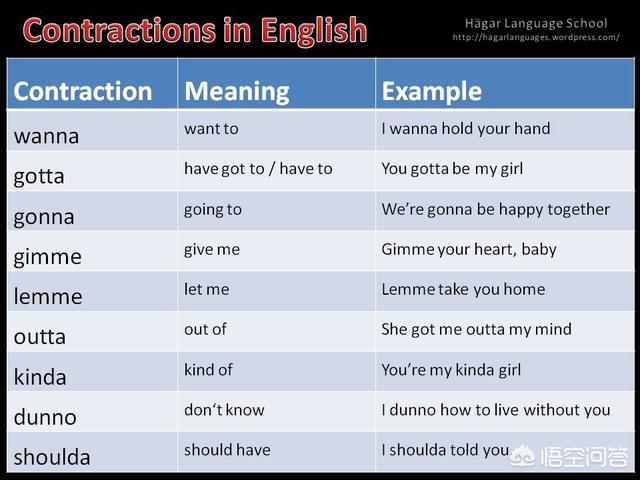 Contractions in English

Hägar Language School
http://hagarlanguages.wordpress.com/

| Contraction | Meaning | Example |
|---|---|---|
| wanna | want to | I wanna hold your hand |
| gotta | have got to / have to | You gotta be my girl |
| gonna | going to | We're gonna be happy together |
| gimme | give me | Gimme your heart, baby |
| lemme | let me | Lemme take you home |
| outta | out of | She got me outta my mind |
| kinda | kind of | You're my kinda girl |
| dunno | don't know | I dunno how to live without you |
| shoulda | should have | I shoulda told you |

悟空问答